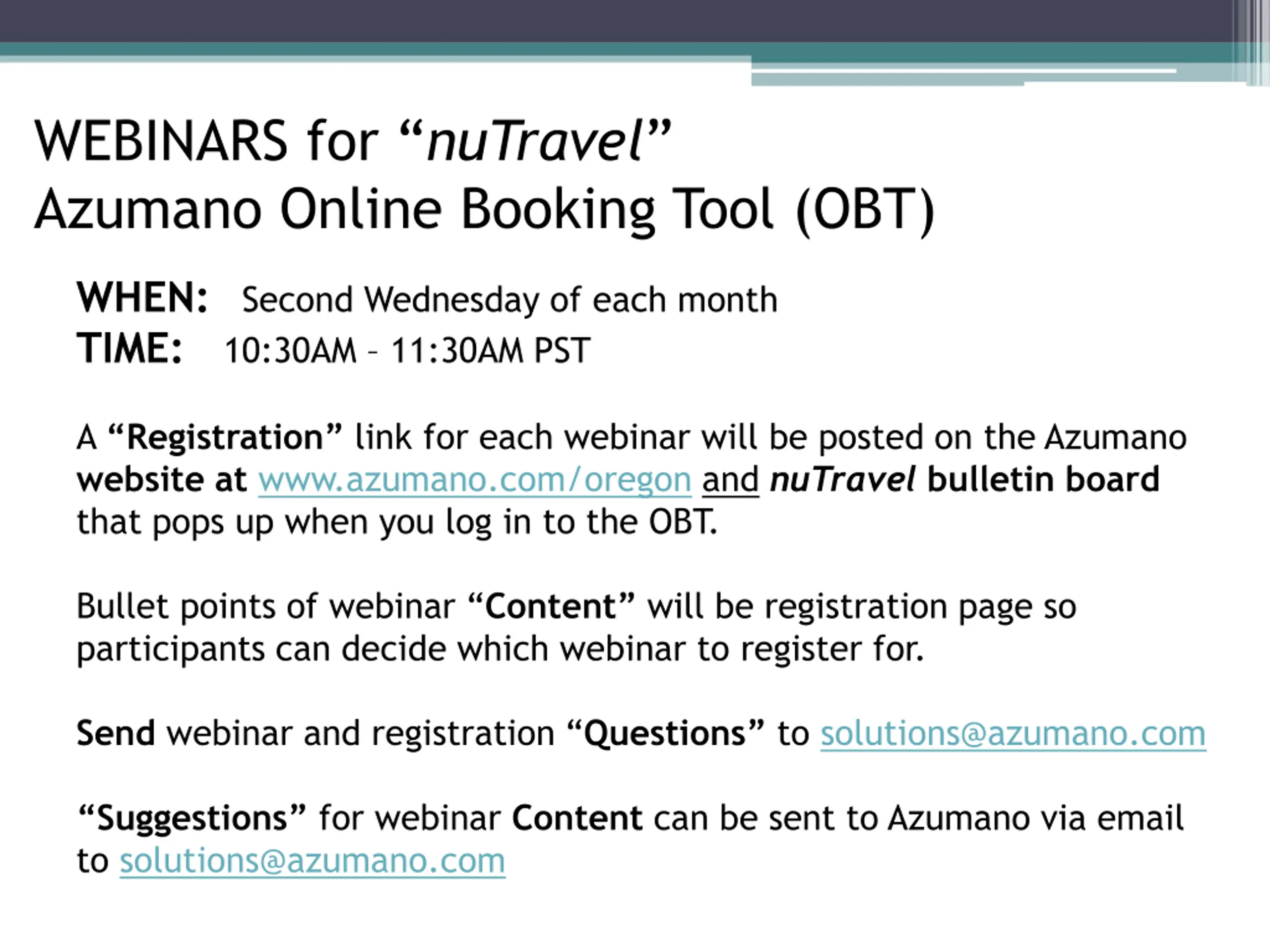 WEBINARS for “nuTravel”
Azumano Online Booking Tool (OBT)

WHEN: Second Wednesday of each month
TIME: 10:30AM – 11:30AM PST

A “Registration” link for each webinar will be posted on the Azumano website at www.azumano.com/oregon and nuTravel bulletin board that pops up when you log in to the OBT.

Bullet points of webinar “Content” will be registration page so participants can decide which webinar to register for.

Send webinar and registration “Questions” to solutions@azumano.com

“Suggestions” for webinar Content can be sent to Azumano via email to solutions@azumano.com